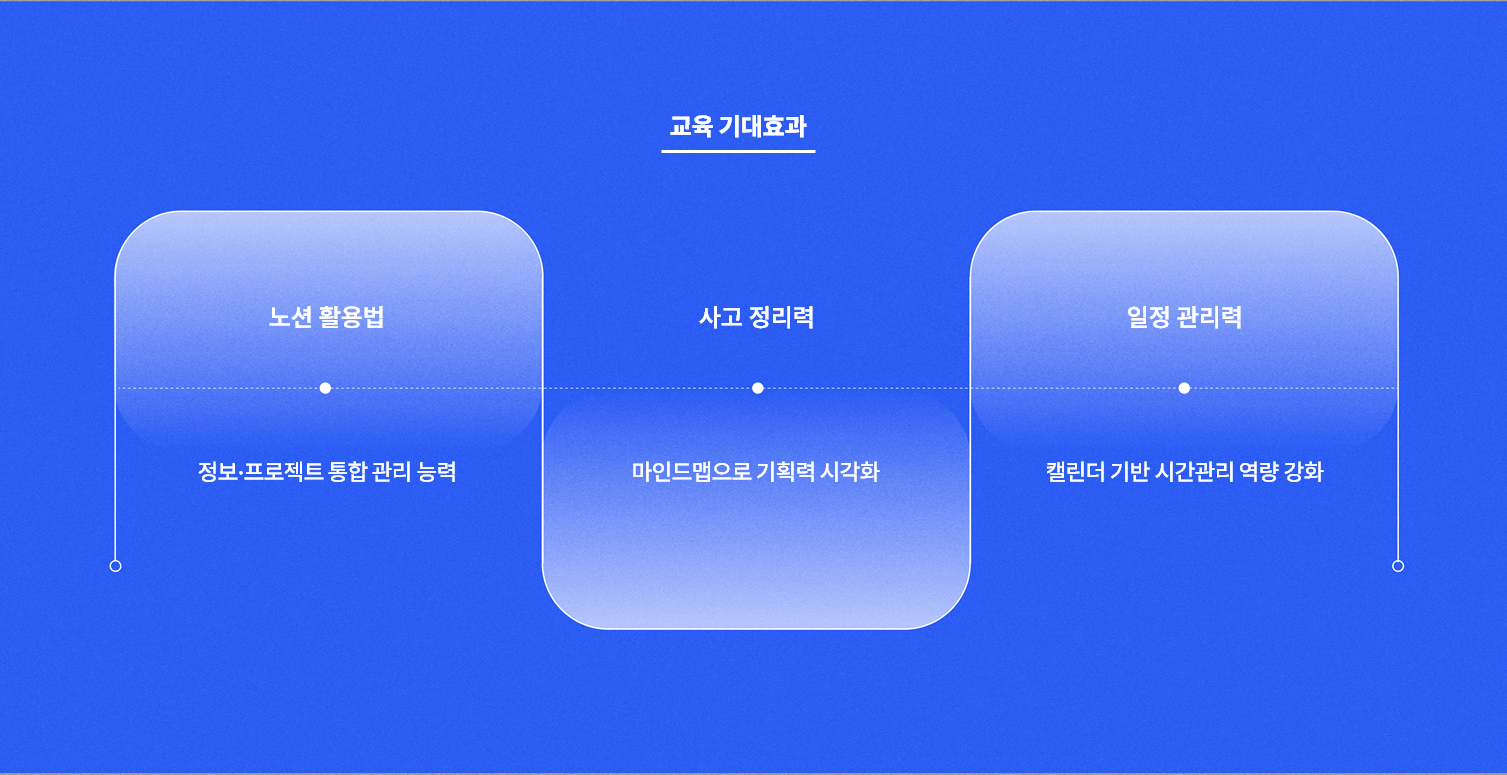 교육 기대효과

노션 활용법

정보·프로젝트 통합 관리 능력

사고 정리력

마인드맵으로 기획력 시각화

일정 관리력

캘린더 기반 시간관리 역량 강화